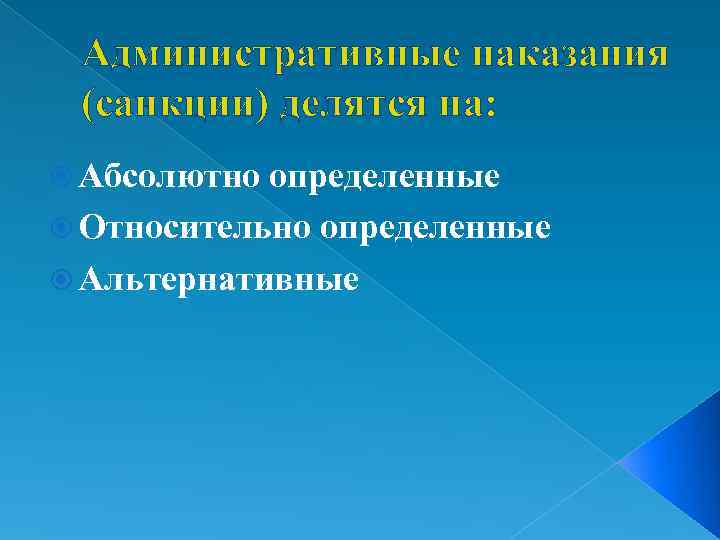 Административные наказания (санкции) делятся на:

Абсолютно определенные
Относительно определенные
Альтернативные